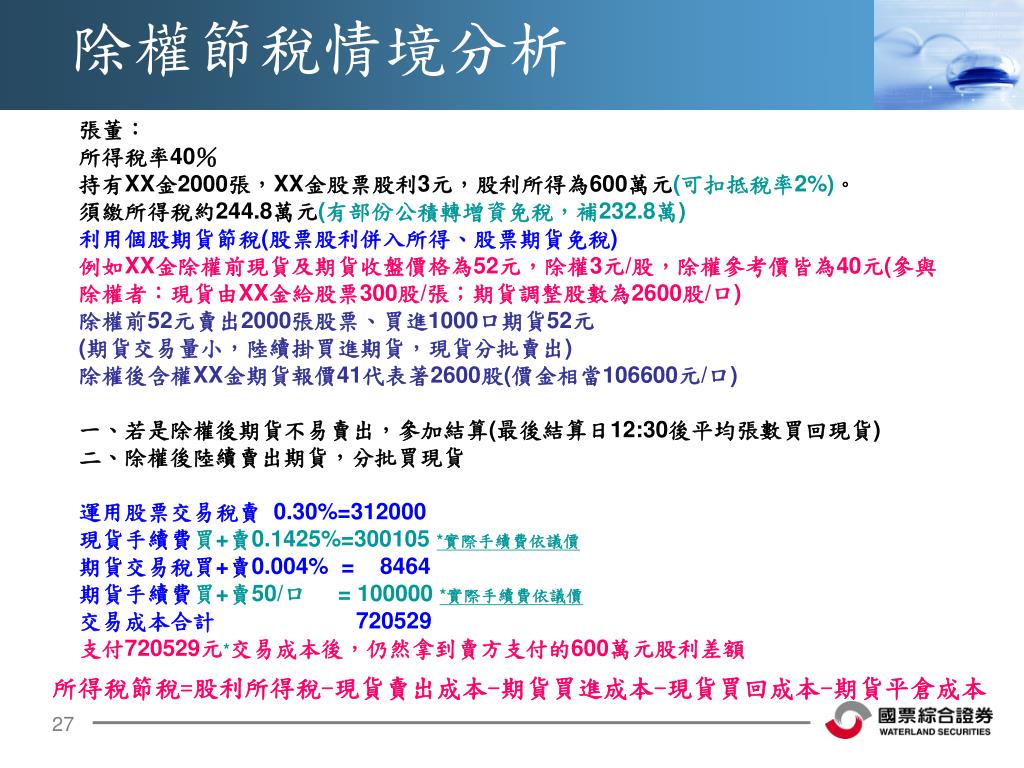 除權節稅情境分析

張董：
所得稅率40%
持有XX金2000張，XX金股票股利3元，股利所得為600萬元(可扣抵稅率2%)。
須繳所得稅約244.8萬元(有部份公積轉增資免稅，補232.8萬)
利用個股期貨節稅(股票股利併入所得、股票期貨免稅)
例如XX金除權前現貨及期貨收盤價格為52元，除權3元/股，除權參考價皆為40元(參與除權者：現貨由XX金給股票300股/張；期貨調整股數為2600股/口)
除權前52元賣出2000張股票、買進1000口期貨52元
(期貨交易量小，陸續掛買進期貨，現貨分批賣出)
除權後含權XX金期貨報價41代表著2600股(價金相當106600元/口)

一、若是除權後期貨不易賣出，參加結算(最後結算日12:30後平均張數買回現貨)
二、除權後陸續賣出期貨，分批買現貨

運用股票交易稅賣 0.30%=312000
現貨手續費買+賣0.1425%=300105 *實際手續費依議價
期貨交易稅買+賣0.004% = 8464
期貨手續費買+賣50/口 = 100000 *實際手續費依議價
交易成本合計 720529
支付720529元*交易成本後，仍然拿到賣方支付的600萬元股利差額

所得稅節稅=股利所得稅-現貨賣出成本-期貨買進成本-現貨買回成本-期貨平倉成本

27

國票綜合證券
WATERLAND SECURITIES